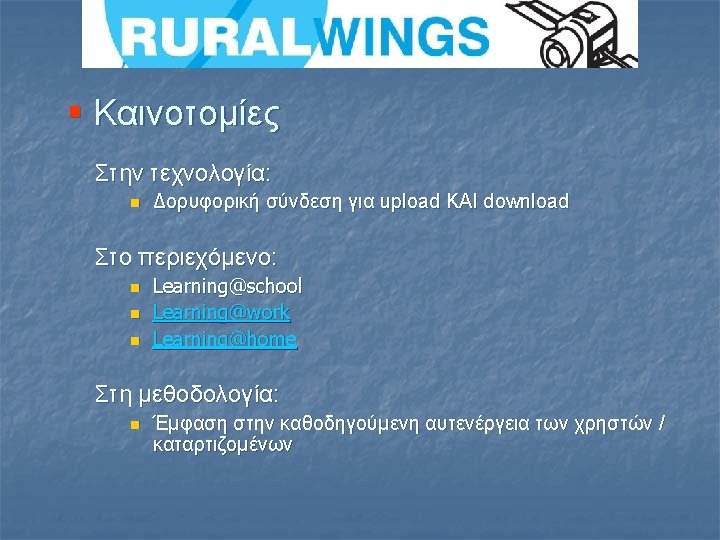 RURALWINGS

Καινοτομίες

Στην τεχνολογία:

Δορυφορική σύνδεση για upload ΚΑΙ download

Στο περιεχόμενο:

Learning@school

Learning@work

Learning@home

Στη μεθοδολογία:

Έμφαση στην καθοδηγούμενη αυτενέργεια των χρηστών / καταρτιζομένων